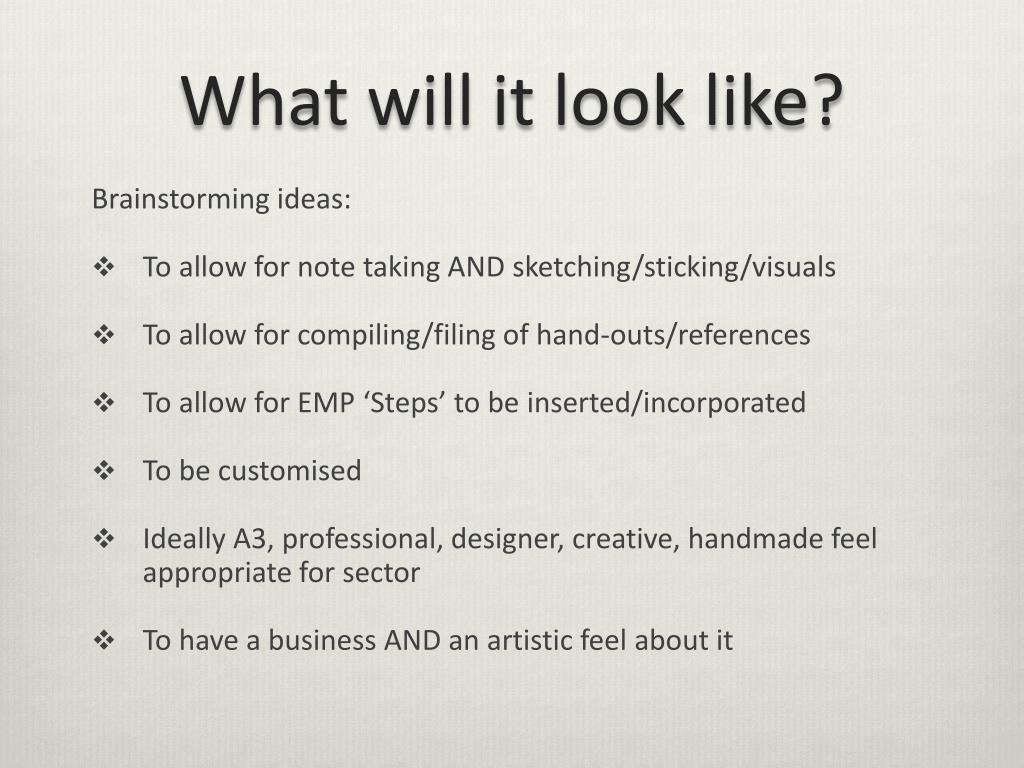 What will it look like?

Brainstorming ideas:

❖ To allow for note taking AND sketching/sticking/visuals

❖ To allow for compiling/filing of hand-outs/references

❖ To allow for EMP ‘Steps’ to be inserted/incorporated

❖ To be customised

❖ Ideally A3, professional, designer, creative, handmade feel appropriate for sector

❖ To have a business AND an artistic feel about it